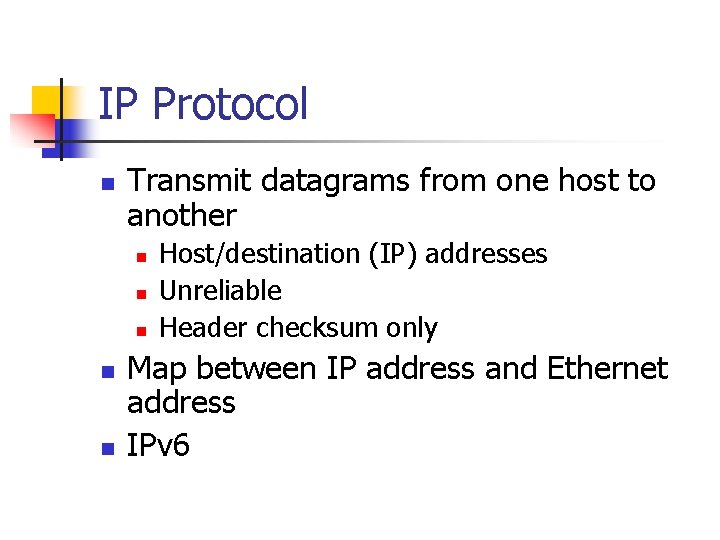 IP Protocol

- Transmit datagrams from one host to another
  - Host/destination (IP) addresses
  - Unreliable
  - Header checksum only
- Map between IP address and Ethernet address
- IPv6